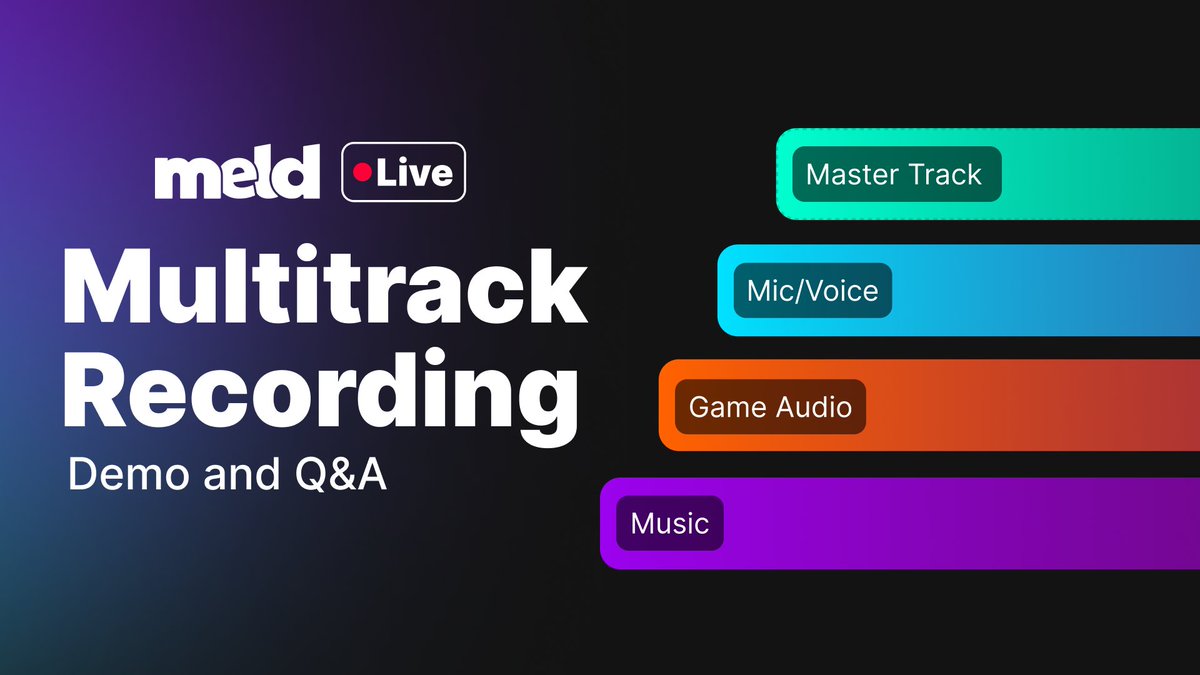 meld Live

Multitrack Recording

Demo and Q&A

Master Track

Mic/Voice

Game Audio

Music